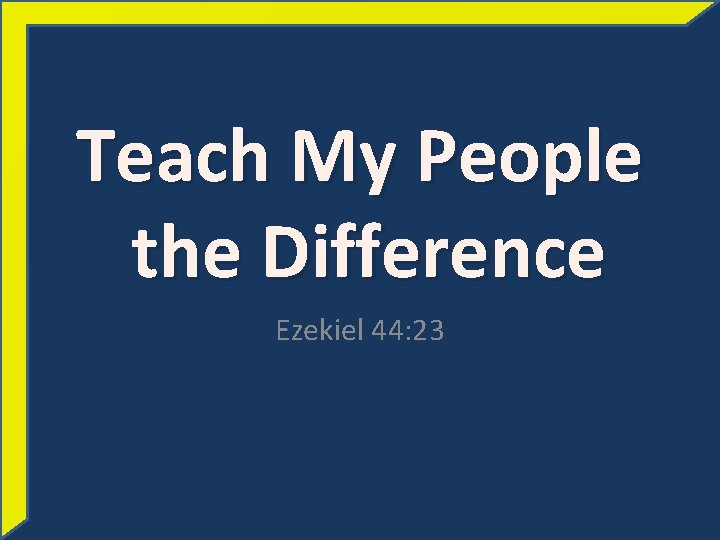 Teach My People the Difference

Ezekiel 44:23